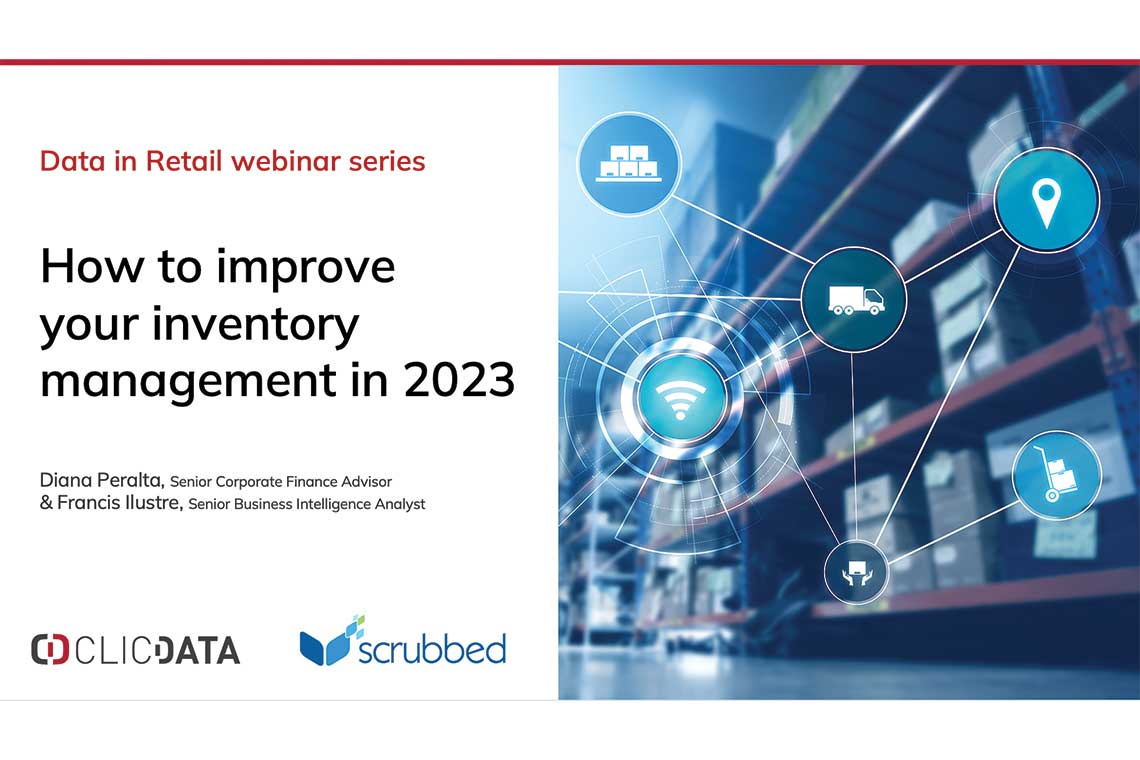 Data in Retail webinar series

How to improve your inventory management in 2023

Diana Peralta, Senior Corporate Finance Advisor
& Francis Ilustre, Senior Business Intelligence Analyst

CLICDATA

scrubbed